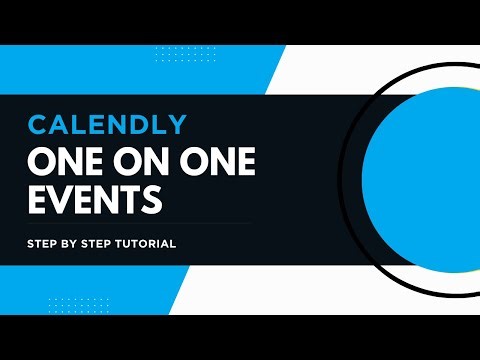 CALENDLY
ONE ON ONE EVENTS

STEP BY STEP TUTORIAL